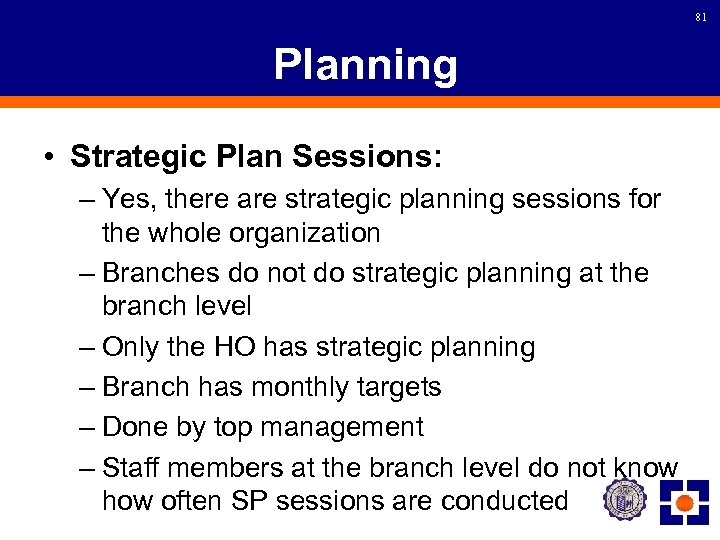 81

Planning

• Strategic Plan Sessions:
– Yes, there are strategic planning sessions for the whole organization
– Branches do not do strategic planning at the branch level
– Only the HO has strategic planning
– Branch has monthly targets
– Done by top management
– Staff members at the branch level do not know how often SP sessions are conducted